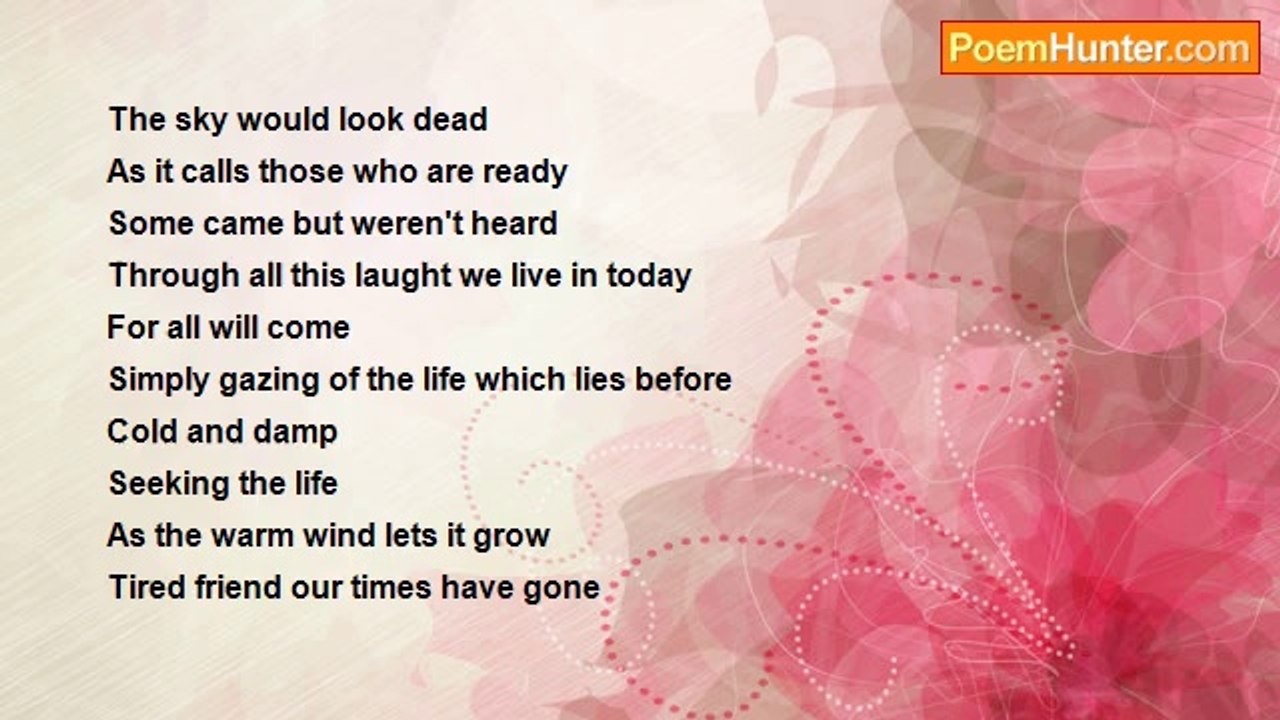 PoemHunter.com

The sky would look dead
As it calls those who are ready
Some came but weren't heard
Through all this laught we live in today
For all will come
Simply gazing of the life which lies before
Cold and damp
Seeking the life
As the warm wind lets it grow
Tired friend our times have gone